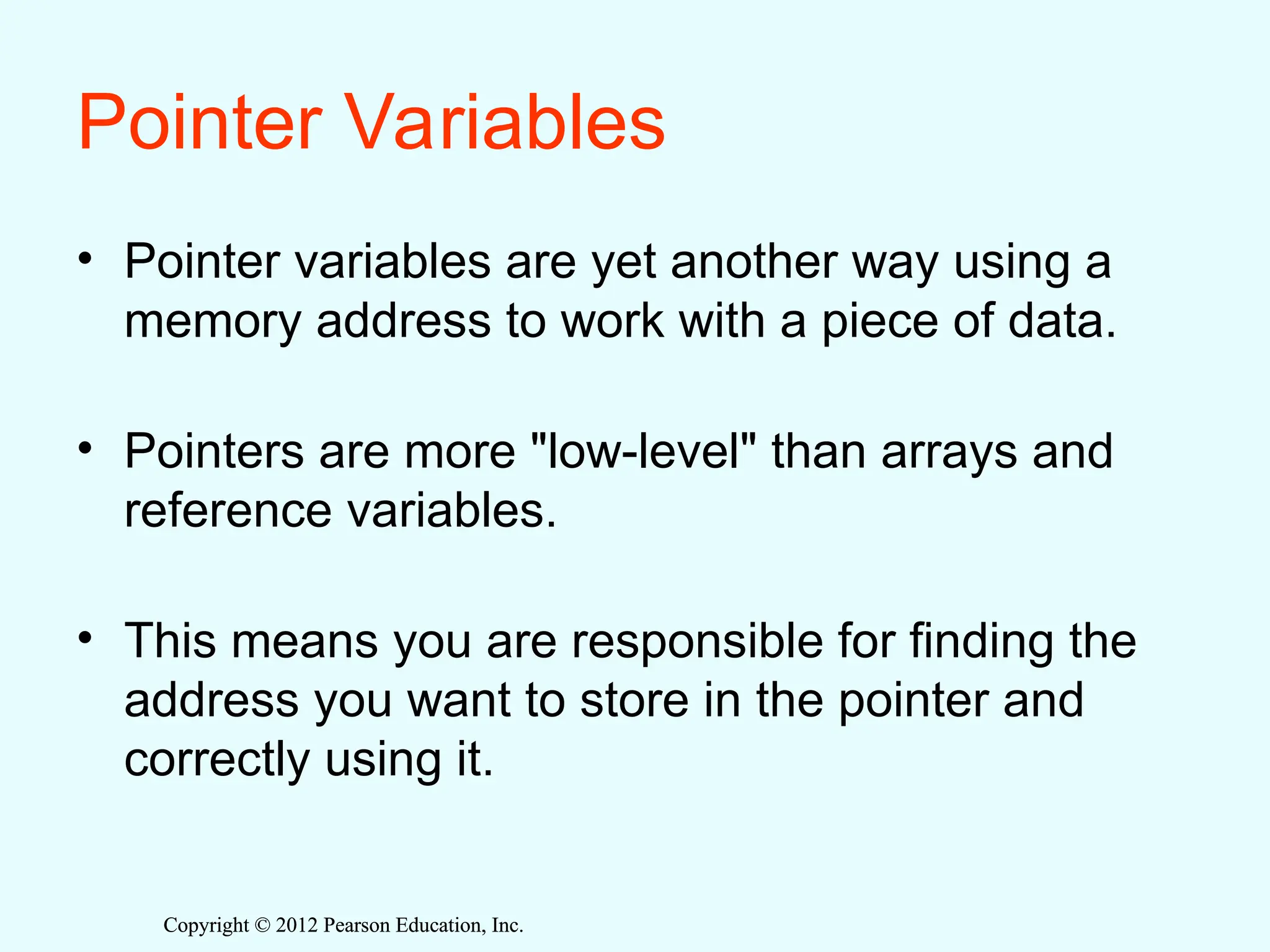 Pointer Variables

• Pointer variables are yet another way using a memory address to work with a piece of data.

• Pointers are more "low-level" than arrays and reference variables.

• This means you are responsible for finding the address you want to store in the pointer and correctly using it.

Copyright © 2012 Pearson Education, Inc.